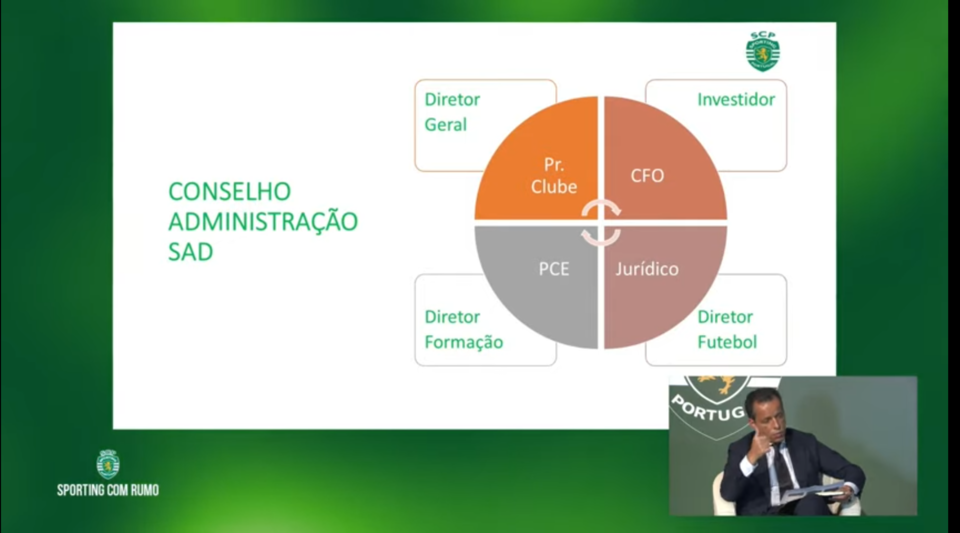 SCP

CONSELHO ADMINISTRAÇÃO SAD

Diretor Geral

Investidor

Pr. Clube

CFO

PCE

Jurídico

Diretor Formação

Diretor Futebol

PORTUG

SPORTING COM RUMO